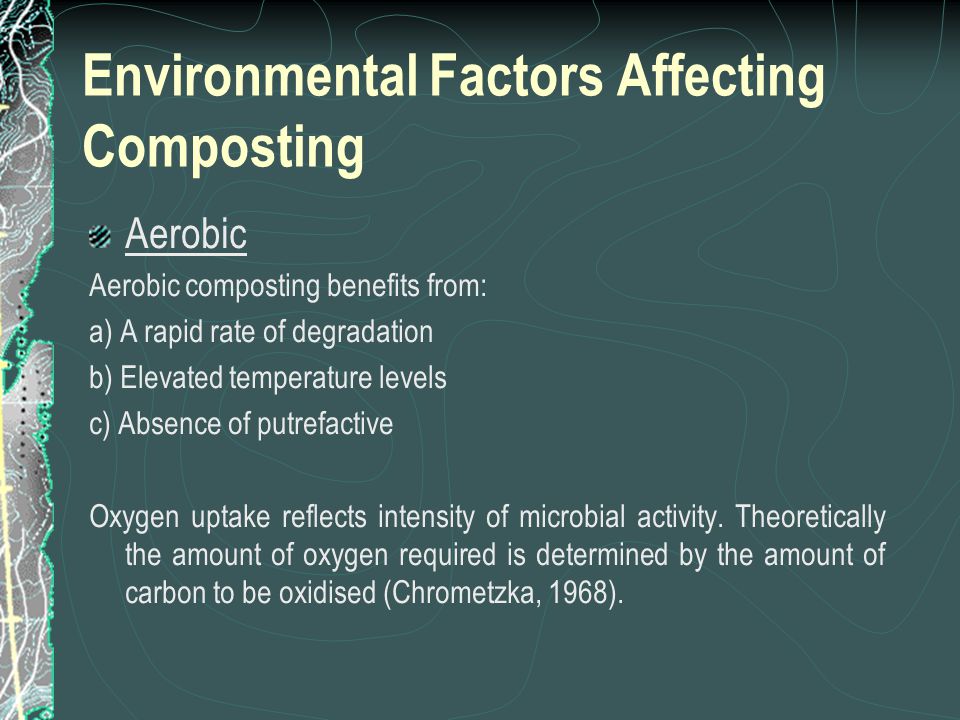 Environmental Factors Affecting Composting

Aerobic

Aerobic composting benefits from:

a) A rapid rate of degradation

b) Elevated temperature levels

c) Absence of putrefactive

Oxygen uptake reflects intensity of microbial activity. Theoretically the amount of oxygen required is determined by the amount of carbon to be oxidised (Chrometzka, 1968).